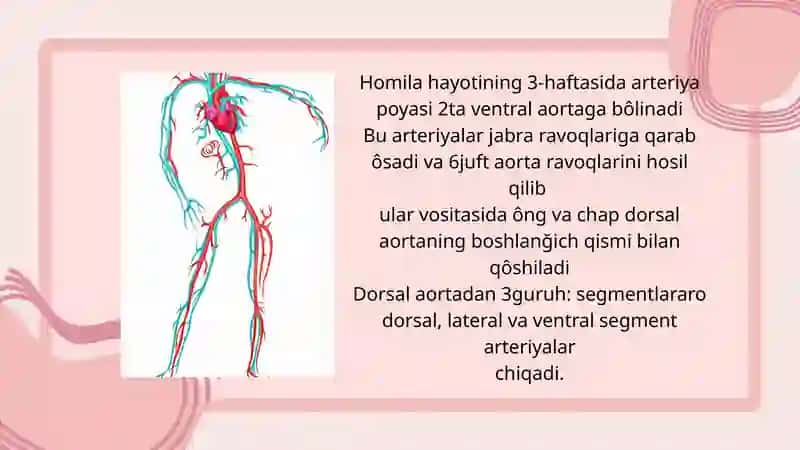 Homila hayotining 3-haftasida arteriya poyasi 2ta ventral aortaga bôlinadi
Bu arteriyalar jabra ravoqlariga qarab ôsadi va 6juft aorta ravoqlarini hosil qilib
ular vositasida ông va chap dorsal aortaning boshlanğich qismi bilan qôshiladi
Dorsal aortadan 3guruh: segmentlararo dorsal, lateral va ventral segment arteriyalar
chiqadi.